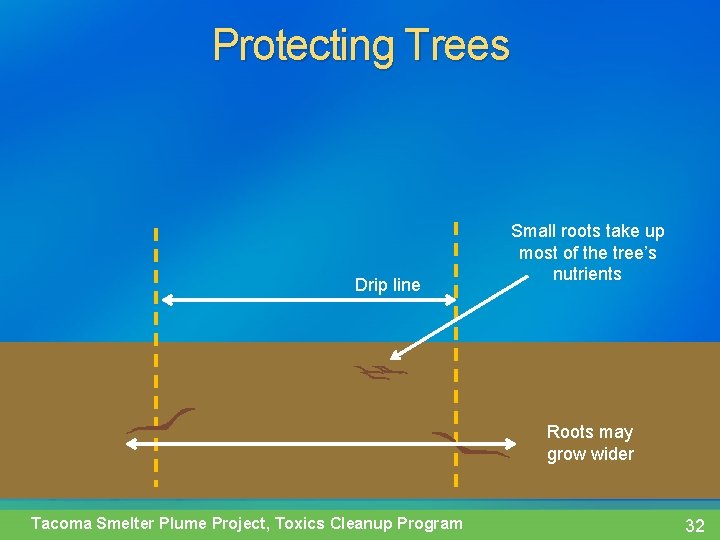 Protecting Trees

Drip line

Small roots take up most of the tree's nutrients

Roots may grow wider

Tacoma Smelter Plume Project, Toxics Cleanup Program

32